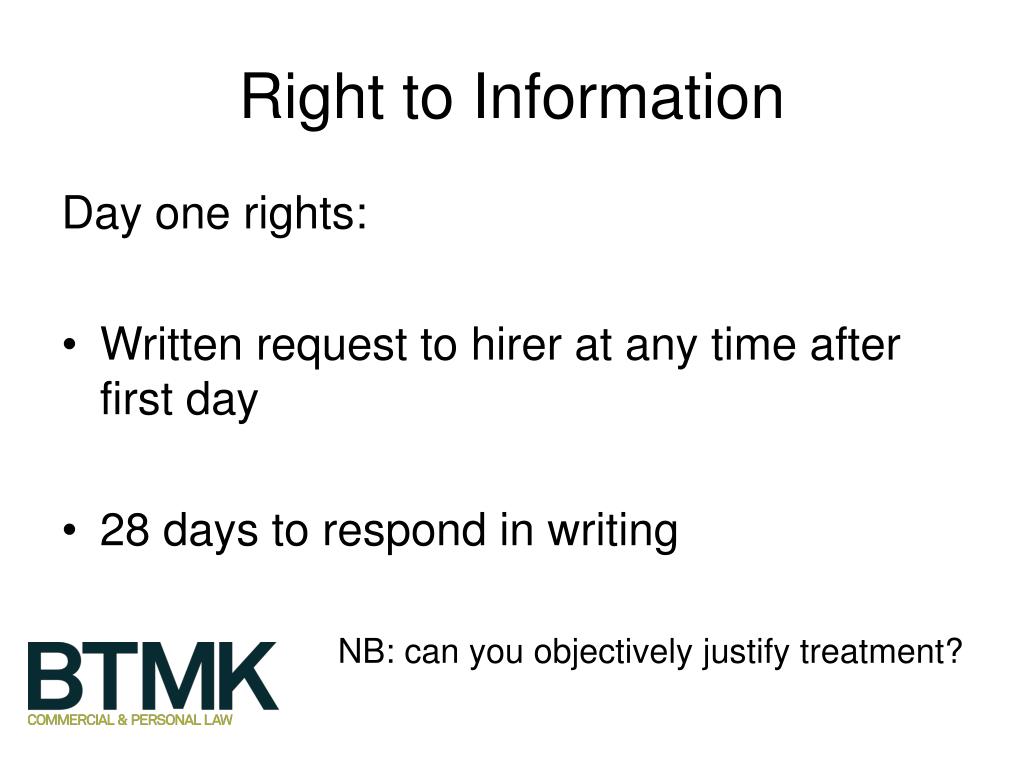 Right to Information

Day one rights:

• Written request to hirer at any time after first day

• 28 days to respond in writing

NB: can you objectively justify treatment?

BTMK
COMMERCIAL & PERSONAL LAW